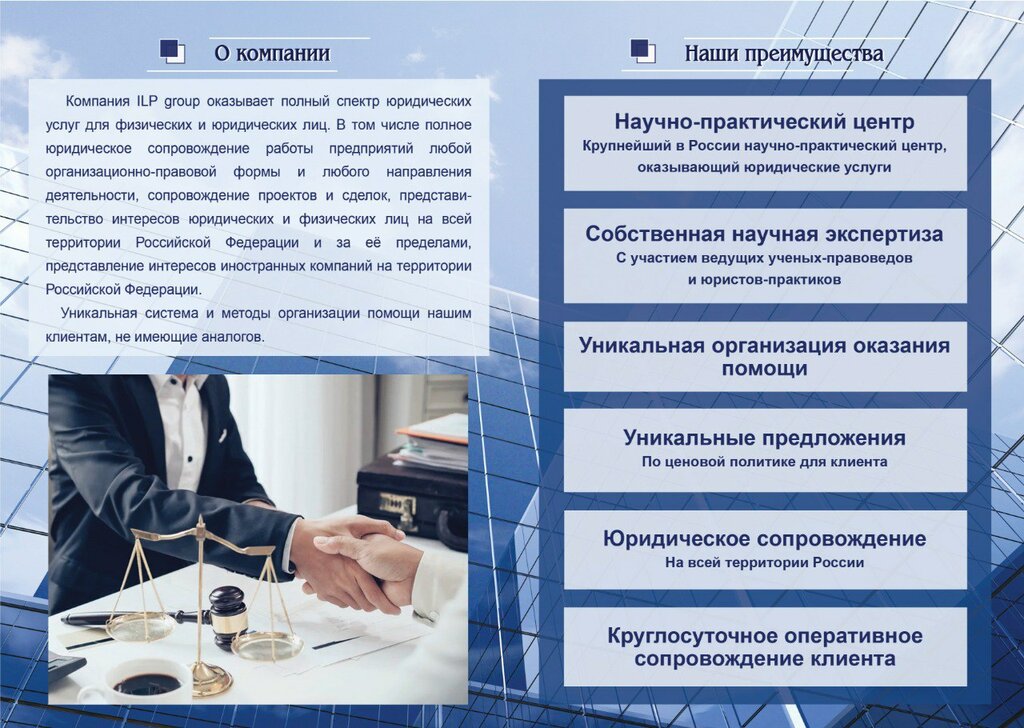 О компании

Компания ILP group оказывает полный спектр юридических услуг для физических и юридических лиц. В том числе полное юридическое сопровождение работы предприятий любой организационно-правовой формы и любого направления деятельности, сопровождение проектов и сделок, представительство интересов юридических и физических лиц на всей территории Российской Федерации и за её пределами, представление интересов иностранных компаний на территории Российской Федерации.

Уникальная система и методы организации помощи нашим клиентам, не имеющие аналогов.

Наши преимущества

Научно-практический центр
Крупнейший в России научно-практический центр, оказывающий юридические услуги

Собственная научная экспертиза
С участием ведущих ученых-правоведов и юристов-практиков

Уникальная организация оказания помощи

Уникальные предложения
По ценовой политике для клиента

Юридическое сопровождение
На всей территории России

Круглосуточное оперативное сопровождение клиента